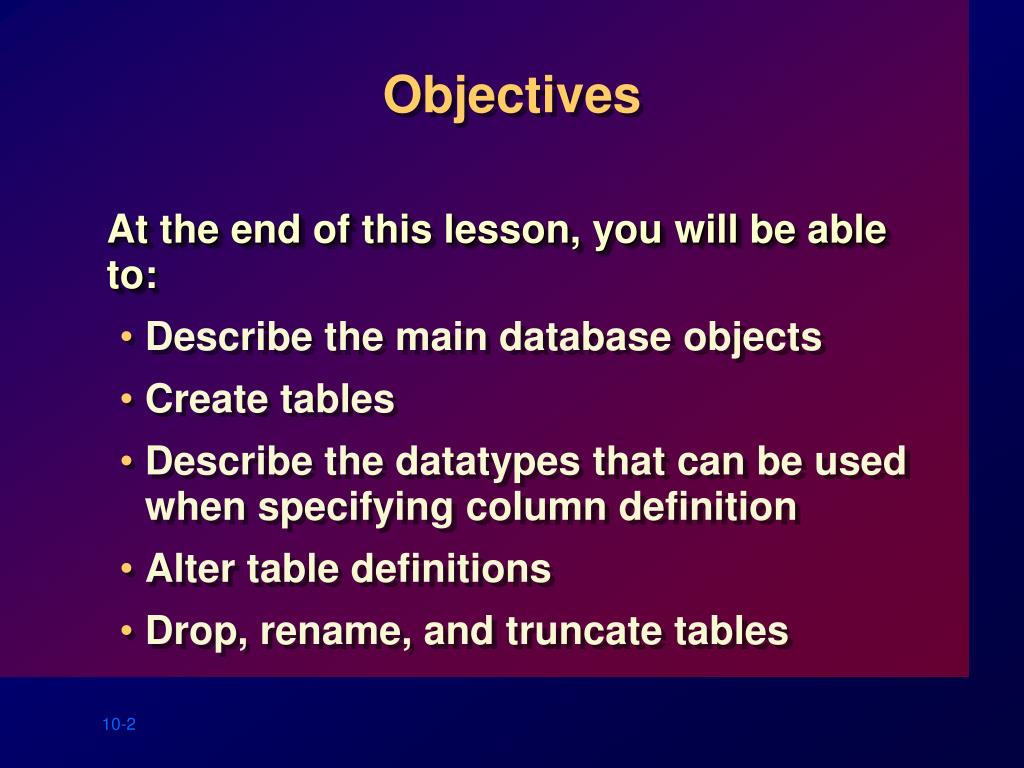 Objectives

At the end of this lesson, you will be able to:

• Describe the main database objects
• Create tables
• Describe the datatypes that can be used when specifying column definition
• Alter table definitions
• Drop, rename, and truncate tables

10-2